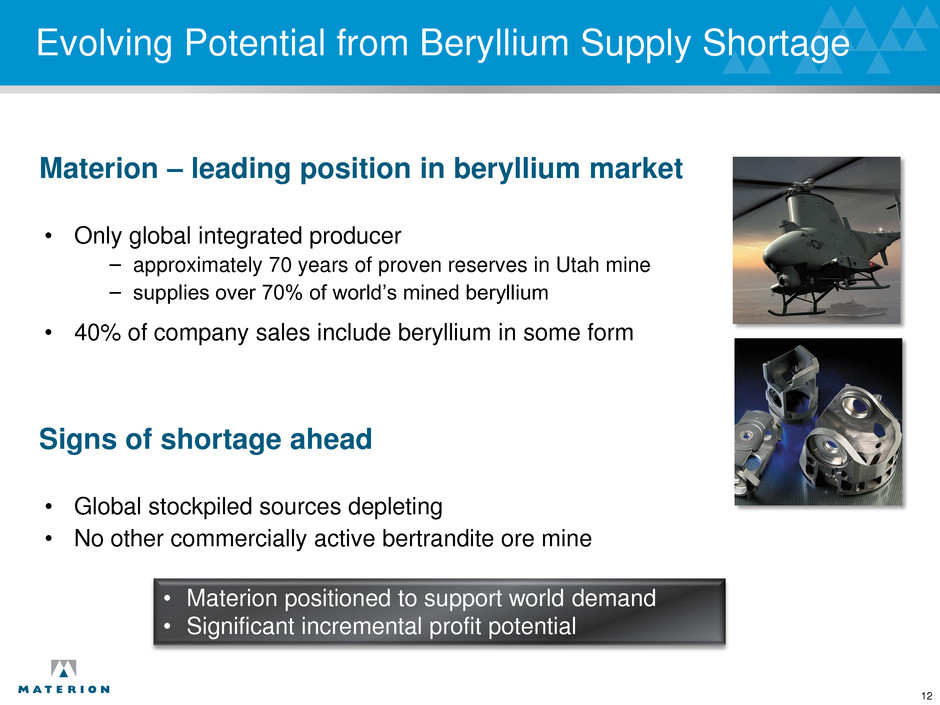 Evolving Potential from Beryllium Supply Shortage

Materion – leading position in beryllium market

• Only global integrated producer
 – approximately 70 years of proven reserves in Utah mine
 – supplies over 70% of world's mined beryllium
• 40% of company sales include beryllium in some form

Signs of shortage ahead

• Global stockpiled sources depleting
• No other commercially active bertrandite ore mine

• Materion positioned to support world demand
• Significant incremental profit potential

MATERION

12